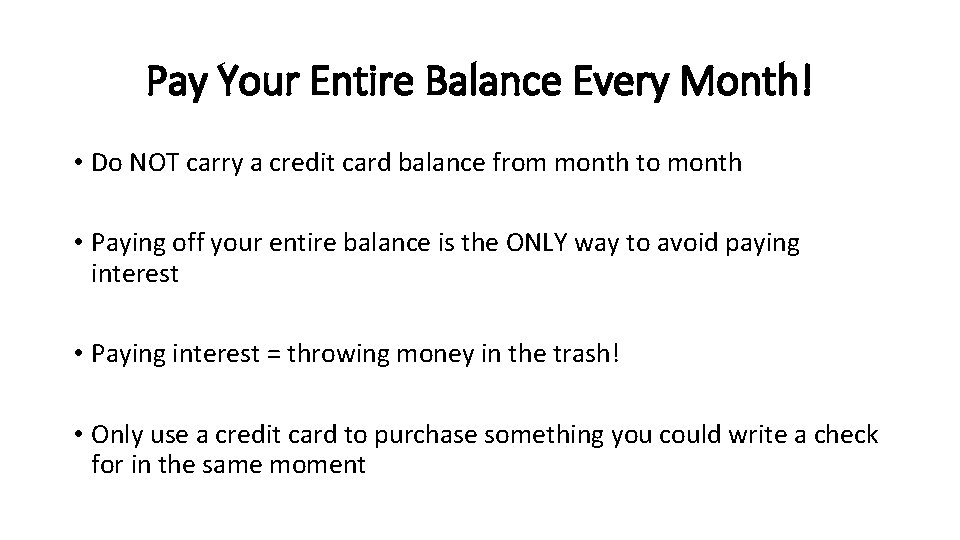 Pay Your Entire Balance Every Month!

• Do NOT carry a credit card balance from month to month

• Paying off your entire balance is the ONLY way to avoid paying interest

• Paying interest = throwing money in the trash!

• Only use a credit card to purchase something you could write a check for in the same moment